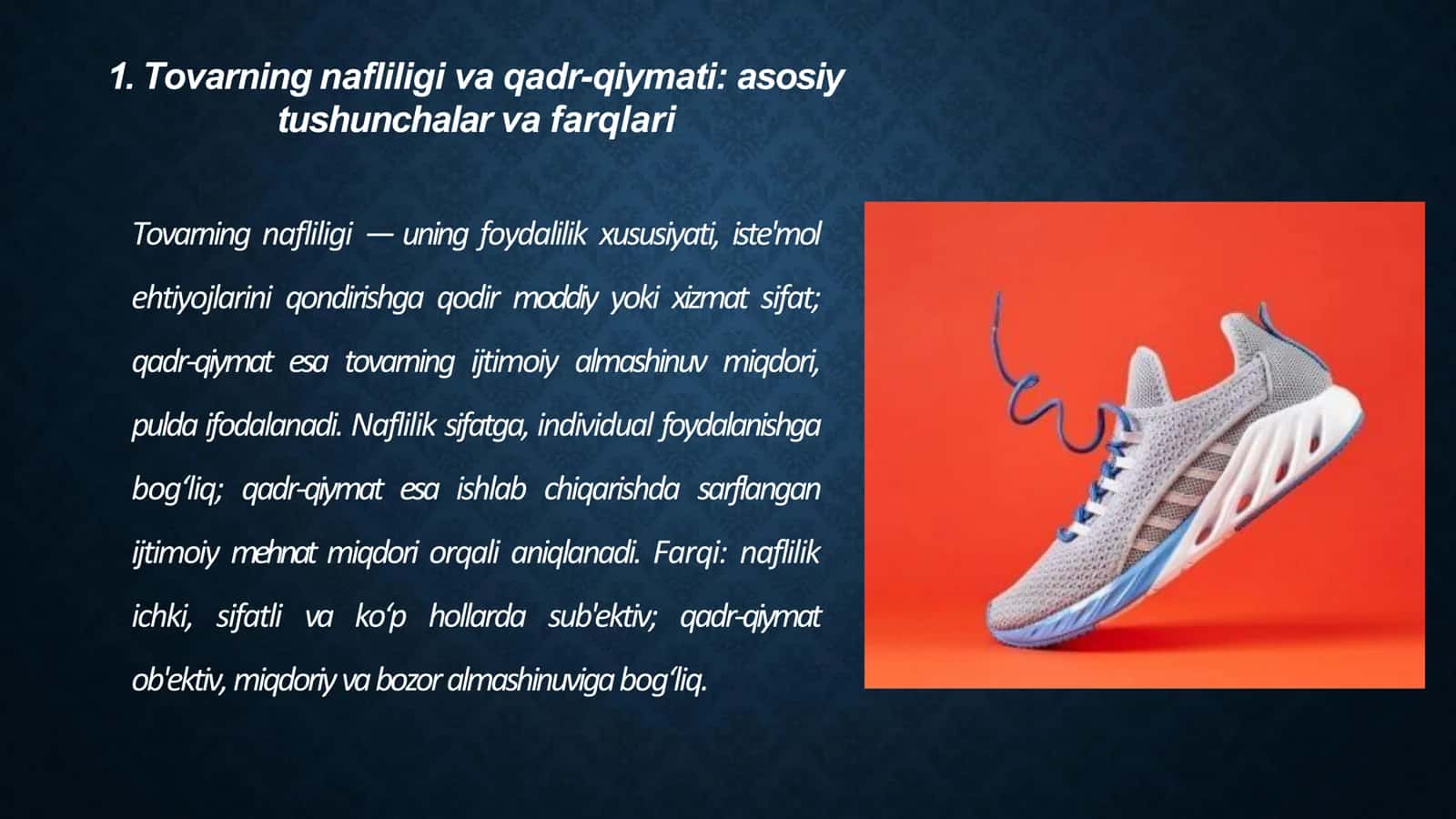 1. Tovarning nafliligi va qadr-qiymati: asosiy tushunchalar va farqlari

Tovarning nafliligi — uning foydalilik xususiyati, iste'mol ehtiyojlarini qondirishga qodir moddiy yoki xizmat sifat; qadr-qiymat esa tovarning ijtimoiy almashinuv miqdori, pulda ifodalanadi. Naflilik sifatga, individual foydalanishga bog‘liq; qadr-qiymat esa ishlab chiqarishda sarflangan ijtimoiy mehnat miqdori orqali aniqlanadi. Farqi: naflilik ichki, sifatli va ko‘p hollarda sub'ektiv; qadr-qiymat ob'ektiv, miqdoriy va bozor almashinuviga bog‘liq.